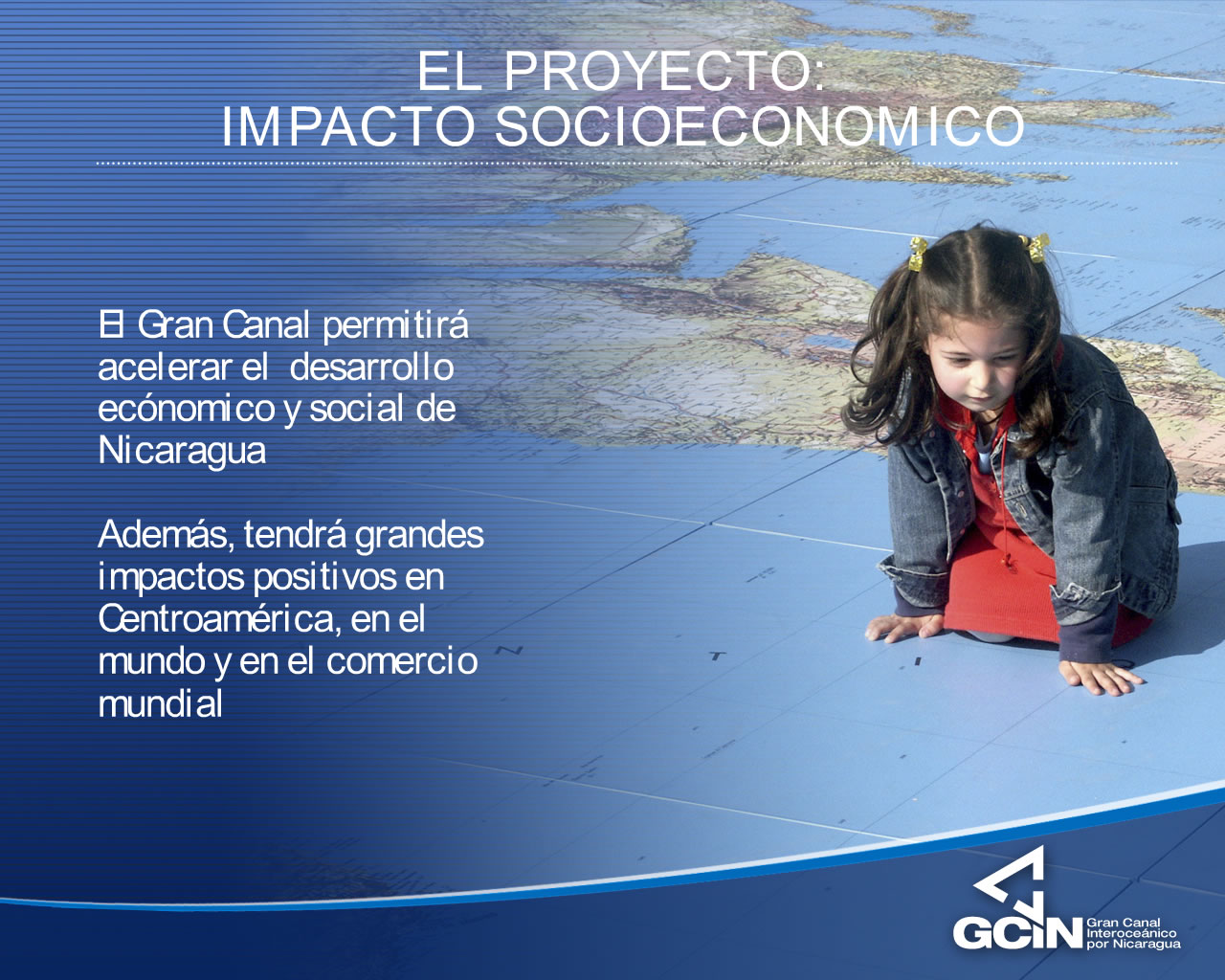 EL PROYECTO:
IMPACTO SOCIOECONOMICO

El Gran Canal permitirá acelerar el desarrollo ecónomico y social de Nicaragua

Además, tendrá grandes impactos positivos en Centroamérica, en el mundo y en el comercio mundial

GCIN Gran Canal Interoceánico por Nicaragua